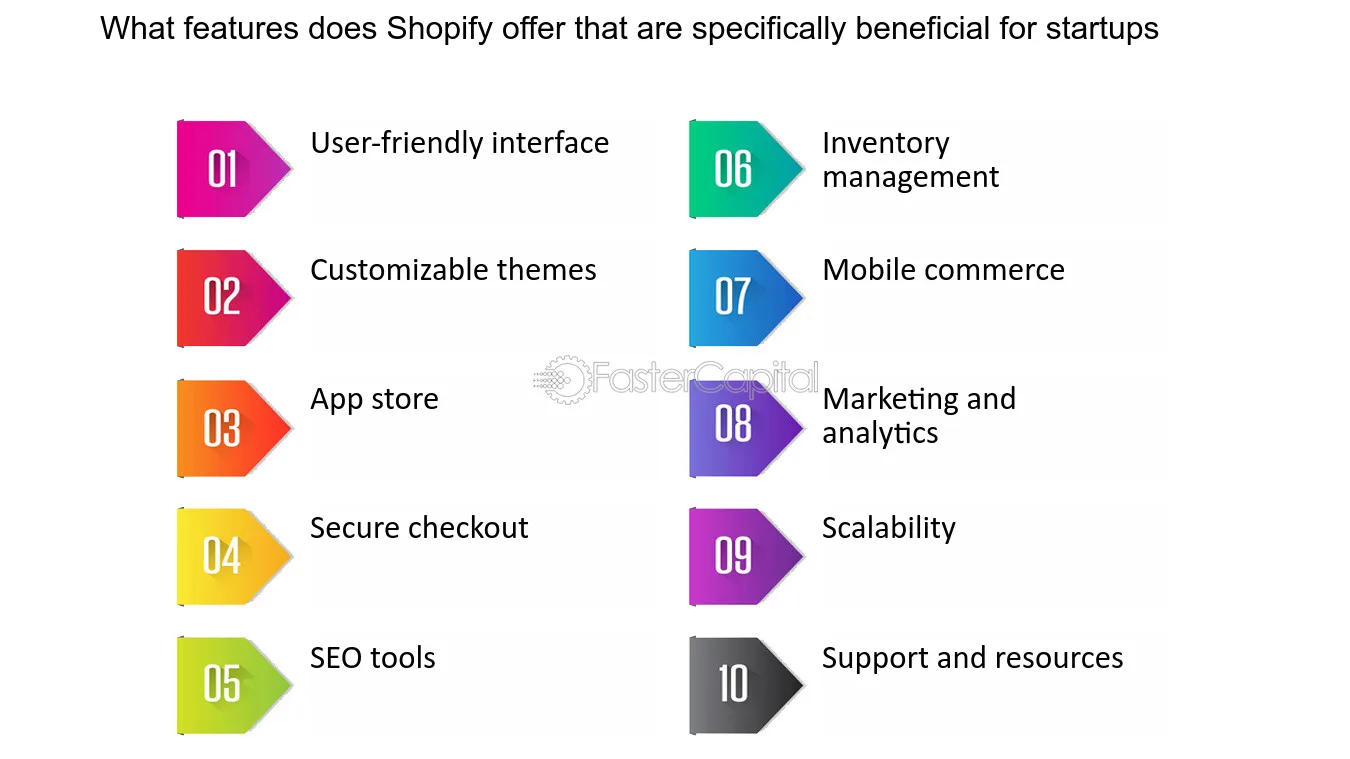 What features does Shopify offer that are specifically beneficial for startups

01
User-friendly interface

02
Customizable themes

03
App store

04
Secure checkout

05
SEO tools

06
Inventory management

07
Mobile commerce

08
Marketing and analytics

09
Scalability

10
Support and resources

FasterCapital